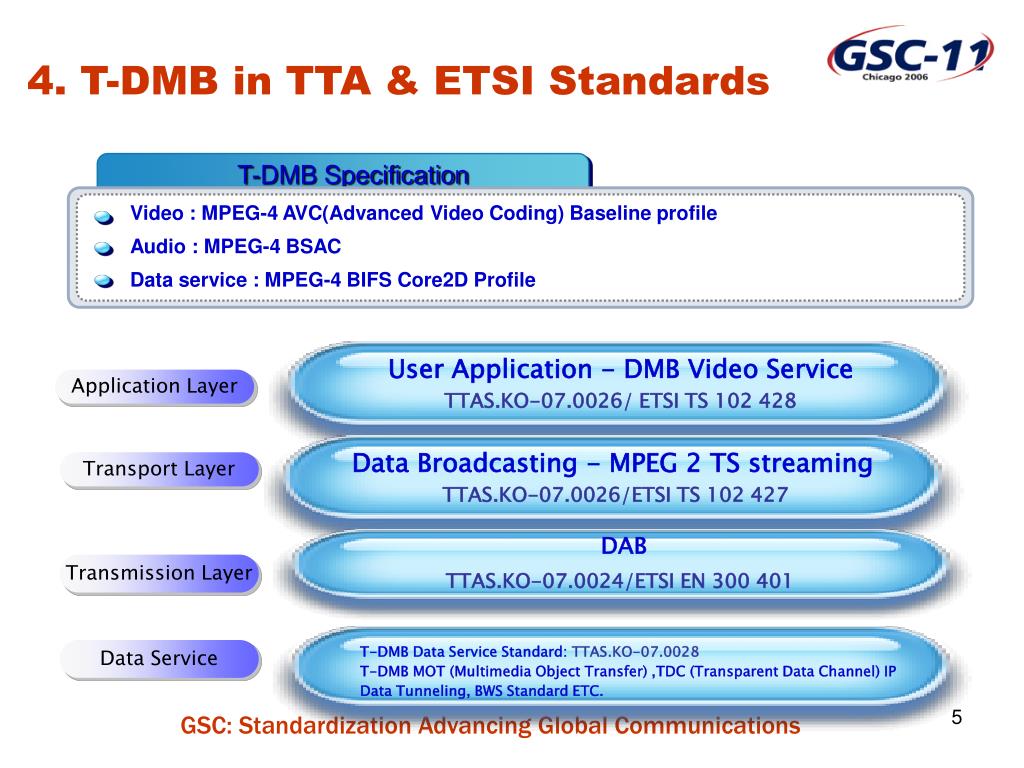 4. T-DMB in TTA & ETSI Standards

GSC-11
Chicago 2006

T-DMB Specification

Video : MPEG-4 AVC(Advanced Video Coding) Baseline profile

Audio : MPEG-4 BSAC

Data service : MPEG-4 BIFS Core2D Profile

Application Layer

User Application - DMB Video Service
TTAS.KO-07.0026/ ETSI TS 102 428

Transport Layer

Data Broadcasting - MPEG 2 TS streaming
TTAS.KO-07.0026/ETSI TS 102 427

Transmission Layer

DAB
TTAS.KO-07.0024/ETSI EN 300 401

Data Service

T-DMB Data Service Standard: TTAS.KO-07.0028
T-DMB MOT (Multimedia Object Transfer) ,TDC (Transparent Data Channel) IP Data Tunneling, BWS Standard ETC.

GSC: Standardization Advancing Global Communications

5